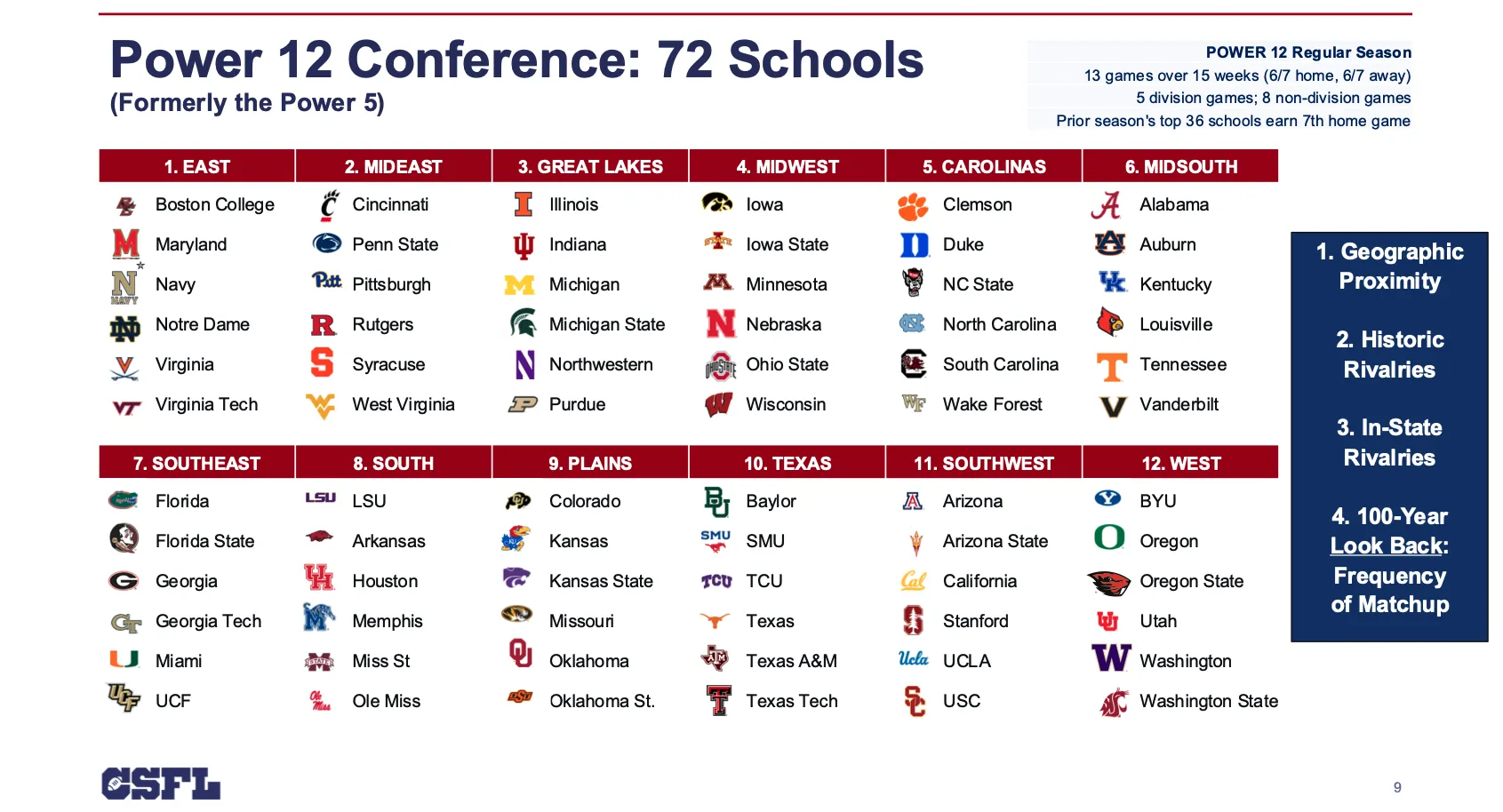 Power 12 Conference: 72 Schools
(Formerly the Power 5)

POWER 12 Regular Season
13 games over 15 weeks (6/7 home, 6/7 away)
5 division games; 8 non-division games
Prior season's top 36 schools earn 7th home game

| 1. EAST | 2. MIDEAST | 3. GREAT LAKES | 4. MIDWEST | 5. CAROLINAS | 6. MIDSOUTH |
|---|---|---|---|---|---|
| Boston College | Cincinnati | Illinois | Iowa | Clemson | Alabama |
| Maryland | Penn State | Indiana | Iowa State | Duke | Auburn |
| Navy | Pittsburgh | Michigan | Minnesota | NC State | Kentucky |
| Notre Dame | Rutgers | Michigan State | Nebraska | North Carolina | Louisville |
| Virginia | Syracuse | Northwestern | Ohio State | South Carolina | Tennessee |
| Virginia Tech | West Virginia | Purdue | Wisconsin | Wake Forest | Vanderbilt |

| 7. SOUTHEAST | 8. SOUTH | 9. PLAINS | 10. TEXAS | 11. SOUTHWEST | 12. WEST |
|---|---|---|---|---|---|
| Florida | LSU | Colorado | Baylor | Arizona | BYU |
| Florida State | Arkansas | Kansas | SMU | Arizona State | Oregon |
| Georgia | Houston | Kansas State | TCU | California | Oregon State |
| Georgia Tech | Memphis | Missouri | Texas | Stanford | Utah |
| Miami | Miss St | Oklahoma | Texas A&M | UCLA | Washington |
| UCF | Ole Miss | Oklahoma St. | Texas Tech | USC | Washington State |

1. Geographic Proximity

2. Historic Rivalries

3. In-State Rivalries

4. 100-Year Look Back: Frequency of Matchup

CSFL

9